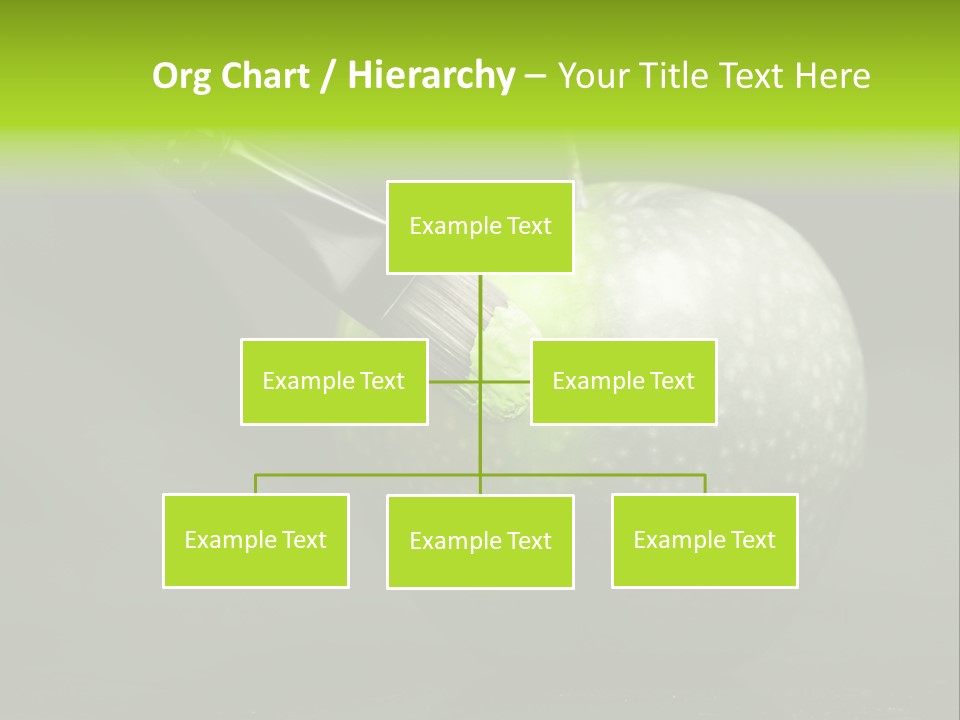 Org Chart / Hierarchy – Your Title Text Here

Example Text

Example Text

Example Text

Example Text

Example Text

Example Text